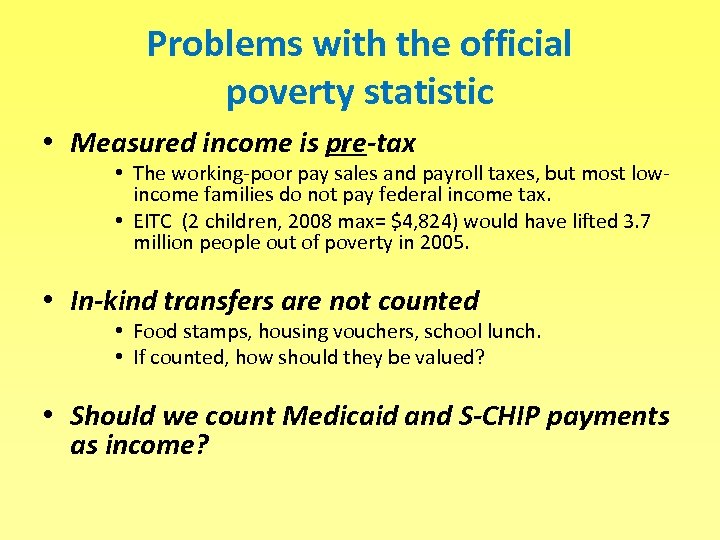 Problems with the official poverty statistic

• Measured income is pre-tax
  • The working-poor pay sales and payroll taxes, but most low-income families do not pay federal income tax.
  • EITC (2 children, 2008 max= \$4,824) would have lifted 3.7 million people out of poverty in 2005.

• In-kind transfers are not counted
  • Food stamps, housing vouchers, school lunch.
  • If counted, how should they be valued?

• Should we count Medicaid and S-CHIP payments as income?